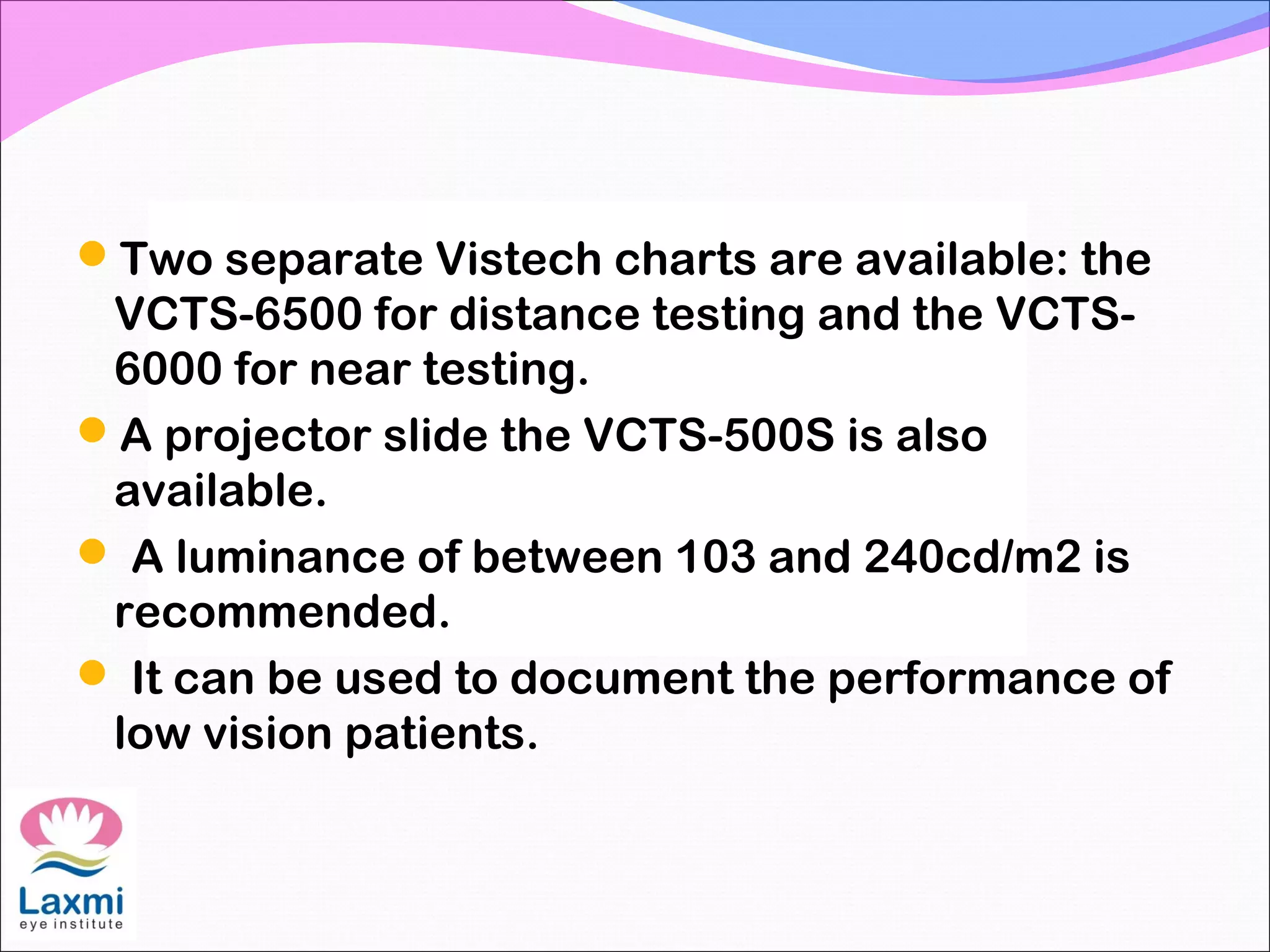 - Two separate Vistech charts are available: the VCTS-6500 for distance testing and the VCTS-6000 for near testing.
- A projector slide the VCTS-500S is also available.
- A luminance of between 103 and 240cd/m2 is recommended.
- It can be used to document the performance of low vision patients.

Laxmi
eye institute